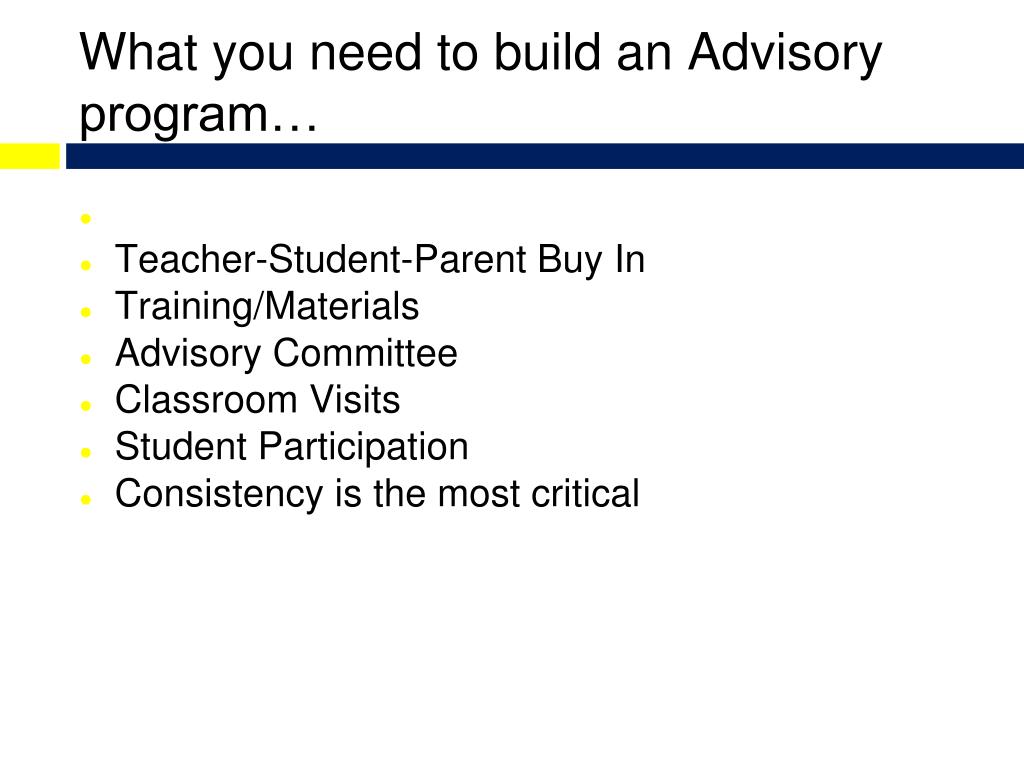 What you need to build an Advisory program…

- Teacher-Student-Parent Buy In
- Training/Materials
- Advisory Committee
- Classroom Visits
- Student Participation
- Consistency is the most critical